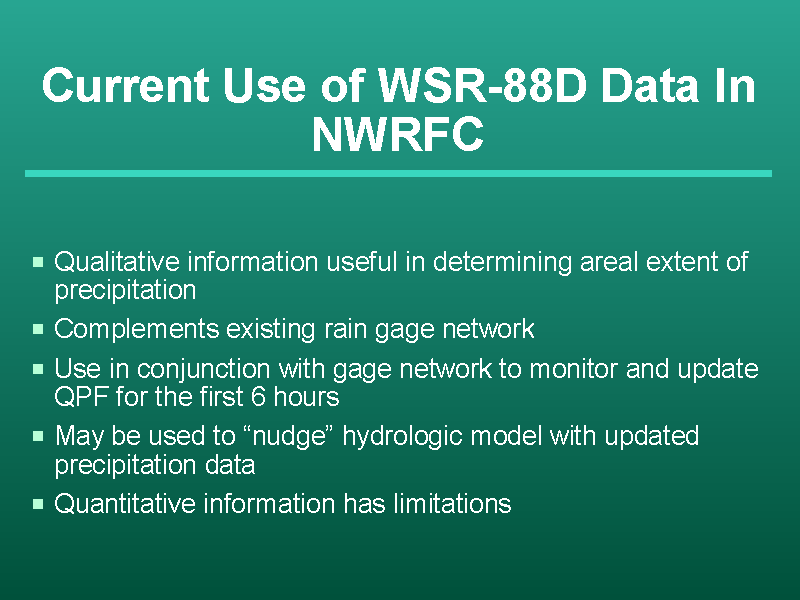 Current Use of WSR-88D Data In NWRFC

- Qualitative information useful in determining areal extent of precipitation
- Complements existing rain gage network
- Use in conjunction with gage network to monitor and update QPF for the first 6 hours
- May be used to “nudge” hydrologic model with updated precipitation data
- Quantitative information has limitations